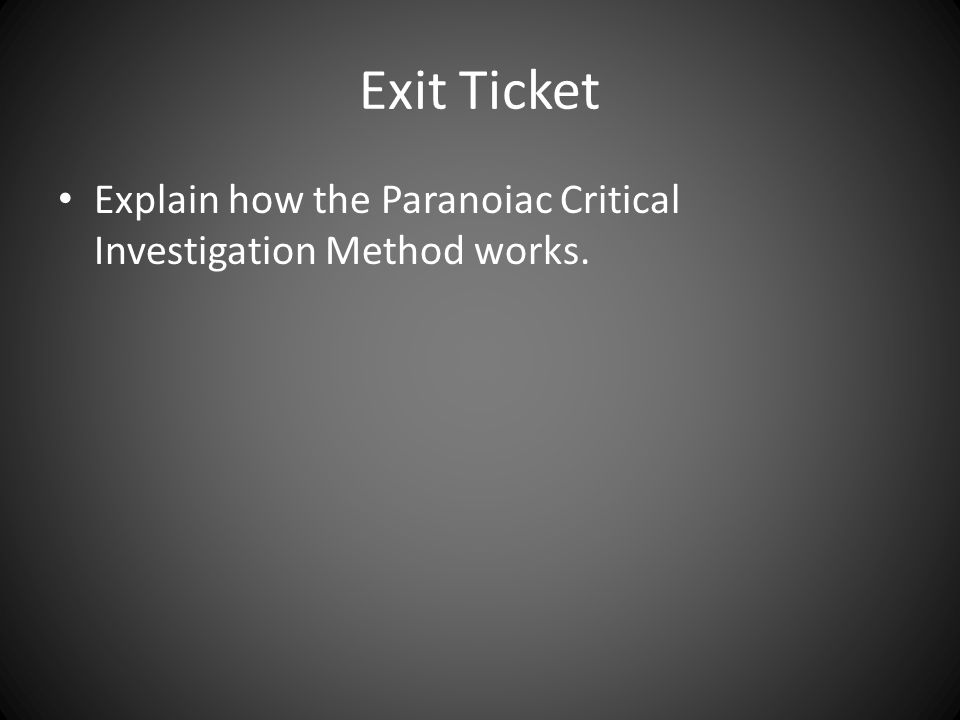 Exit Ticket

• Explain how the Paranoiac Critical Investigation Method works.